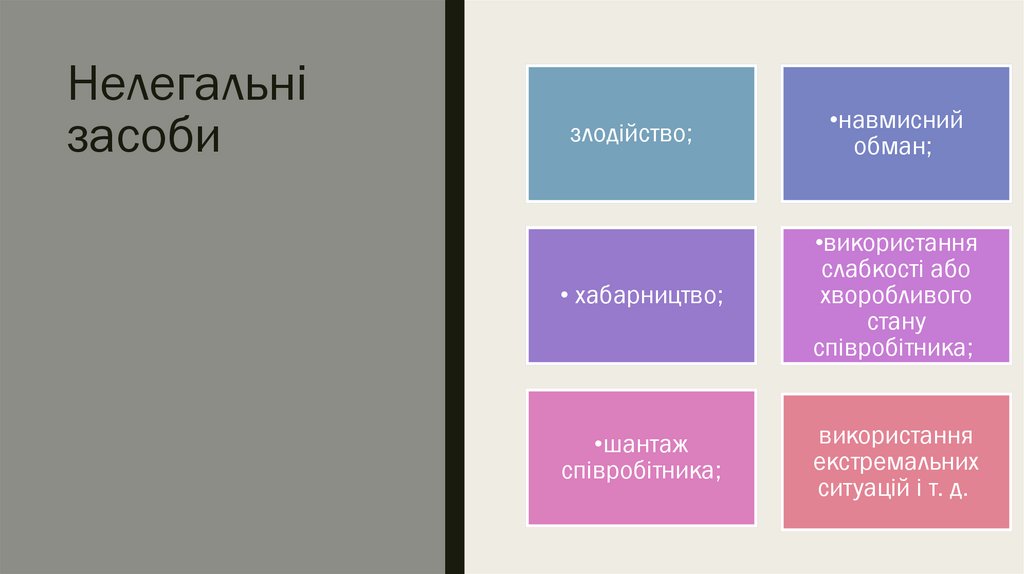 Нелегальні засоби

злодійство;

•навмисний обман;

• хабарництво;

•використання слабкості або хворобливого стану співробітника;

•шантаж співробітника;

використання екстремальних ситуацій і т. д.